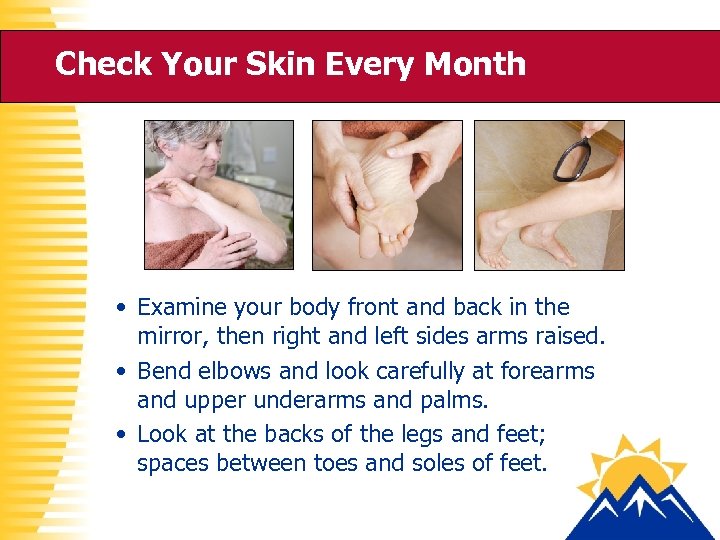 Check Your Skin Every Month

• Examine your body front and back in the mirror, then right and left sides arms raised.
• Bend elbows and look carefully at forearms and upper underarms and palms.
• Look at the backs of the legs and feet; spaces between toes and soles of feet.